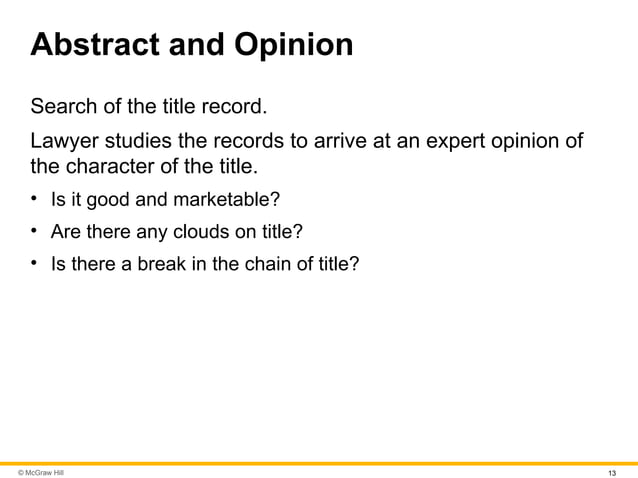 Abstract and Opinion

Search of the title record.

Lawyer studies the records to arrive at an expert opinion of the character of the title.

• Is it good and marketable?
• Are there any clouds on title?
• Is there a break in the chain of title?

© McGraw Hill

13